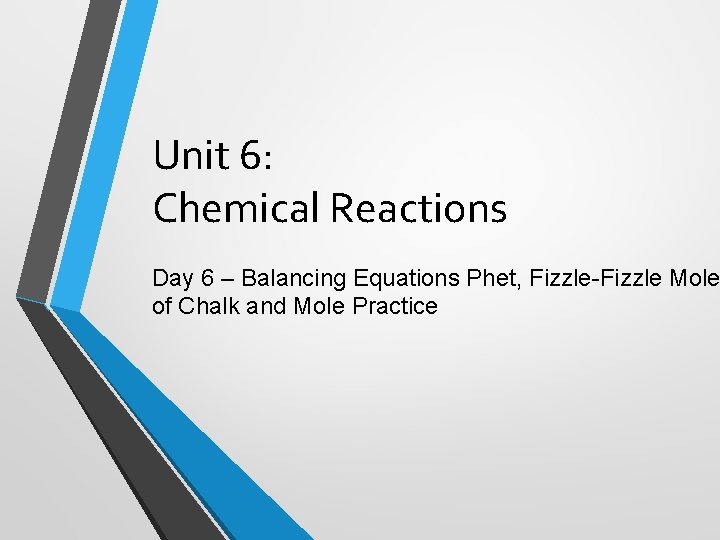 Unit 6:
Chemical Reactions

Day 6 – Balancing Equations Phet, Fizzle-Fizzle Mole of Chalk and Mole Practice